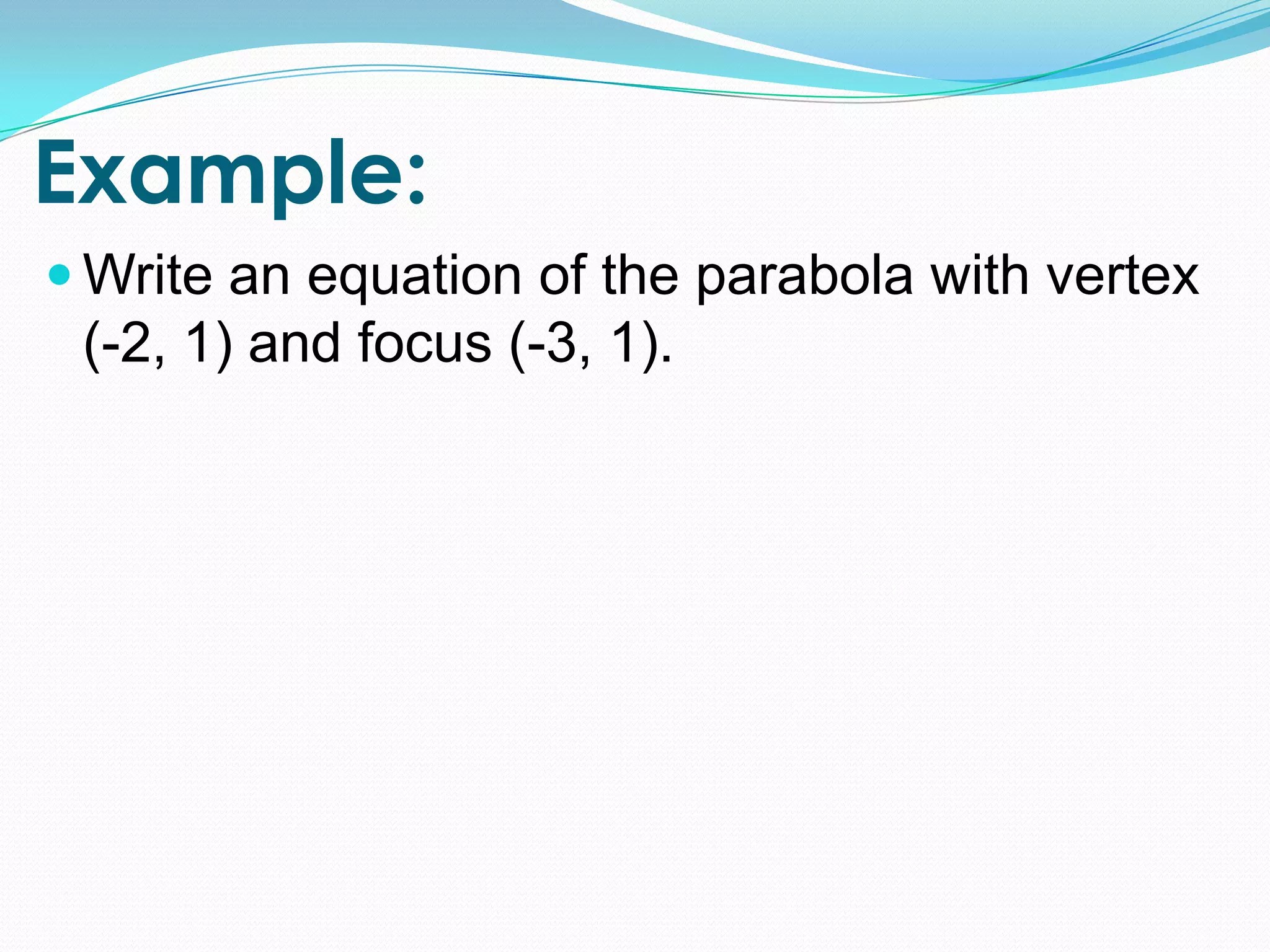 Example:

Write an equation of the parabola with vertex (-2, 1) and focus (-3, 1).